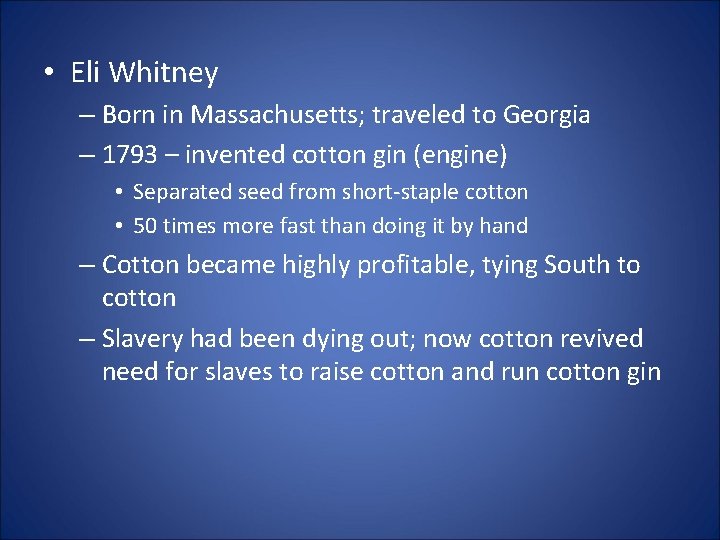 • Eli Whitney

– Born in Massachusetts; traveled to Georgia

– 1793 – invented cotton gin (engine)

• Separated seed from short-staple cotton

• 50 times more fast than doing it by hand

– Cotton became highly profitable, tying South to cotton

– Slavery had been dying out; now cotton revived need for slaves to raise cotton and run cotton gin